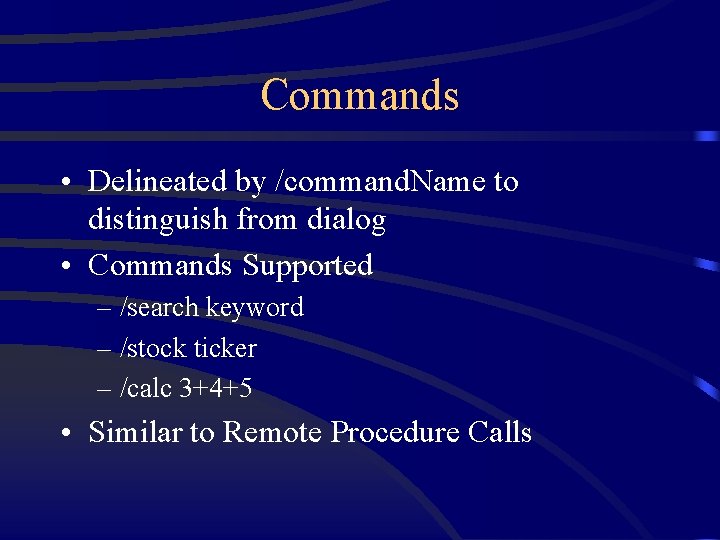 Commands

• Delineated by /commandName to distinguish from dialog
• Commands Supported
– /search keyword
– /stock ticker
– /calc 3+4+5
• Similar to Remote Procedure Calls